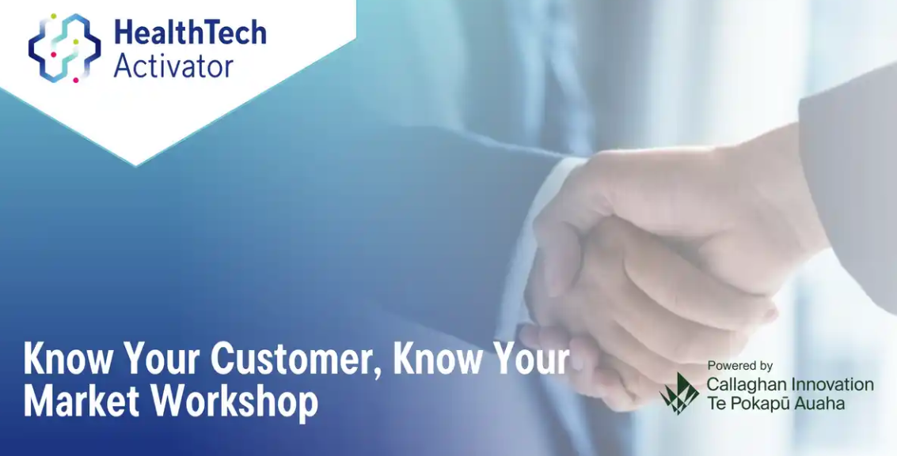 HealthTech Activator

Know Your Customer, Know Your Market Workshop

Powered by
Callaghan Innovation
Te Pokapū Auaha